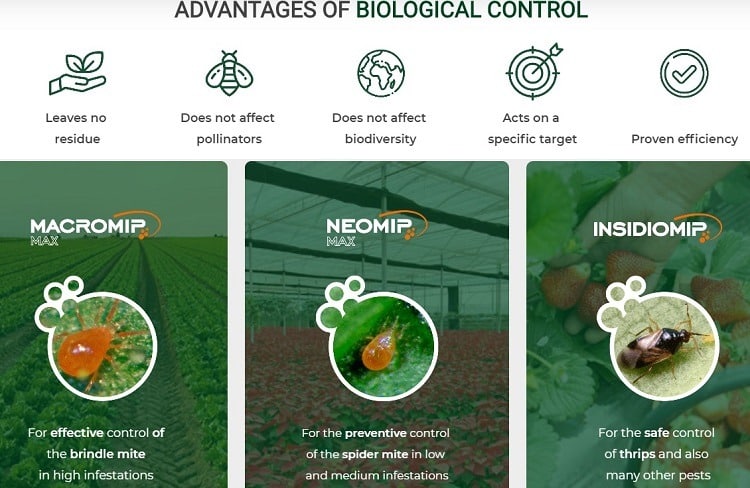 ADVANTAGES OF BIOLOGICAL CONTROL

Leaves no residue

Does not affect pollinators

Does not affect biodiversity

Acts on a specific target

Proven efficiency

MACROMIP MAX

For effective control of the brindle mite in high infestations

NEOMIP MAX

For the preventive control of the spider mite in low and medium infestations

INSIDIOMIP

For the safe control of thrips and also many other pests